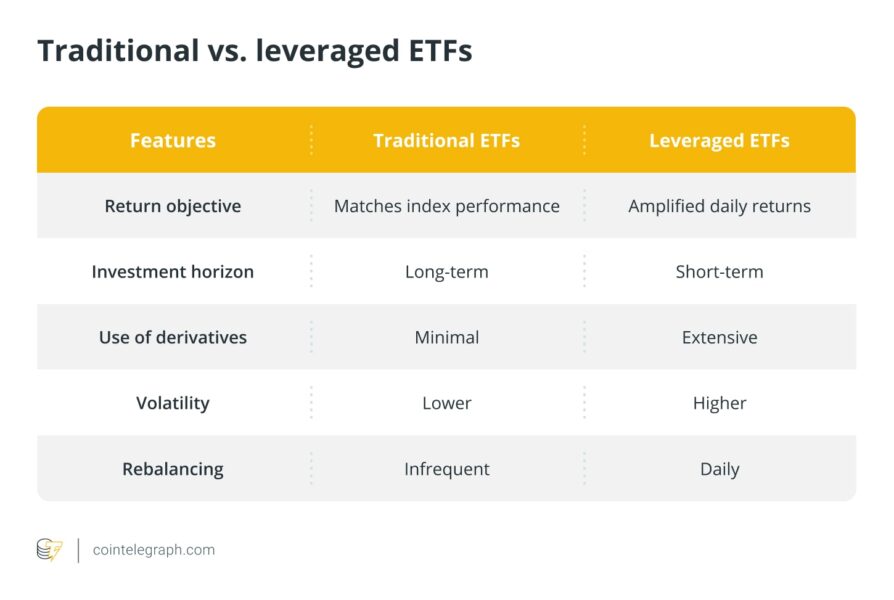 Traditional vs. leveraged ETFs

| Features | Traditional ETFs | Leveraged ETFs |
|---|---|---|
| Return objective | Matches index performance | Amplified daily returns |
| Investment horizon | Long-term | Short-term |
| Use of derivatives | Minimal | Extensive |
| Volatility | Lower | Higher |
| Rebalancing | Infrequent | Daily |

cointelegraph.com